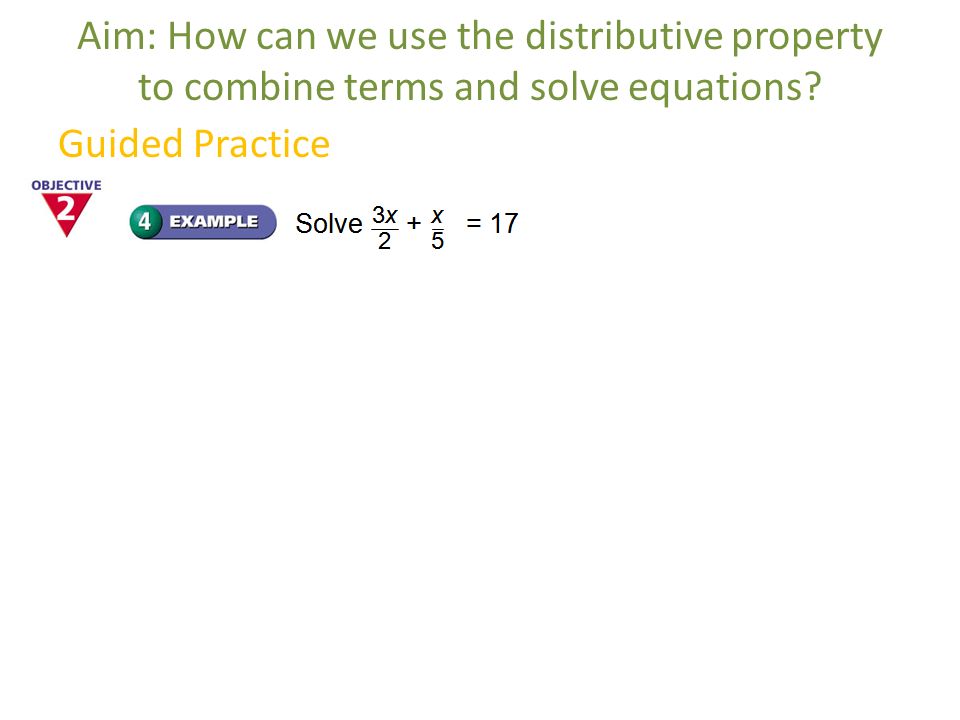 Aim: How can we use the distributive property to combine terms and solve equations?

Guided Practice

OBJECTIVE 2

4 EXAMPLE Solve $\frac{3x}{2} + \frac{x}{5} = 17$